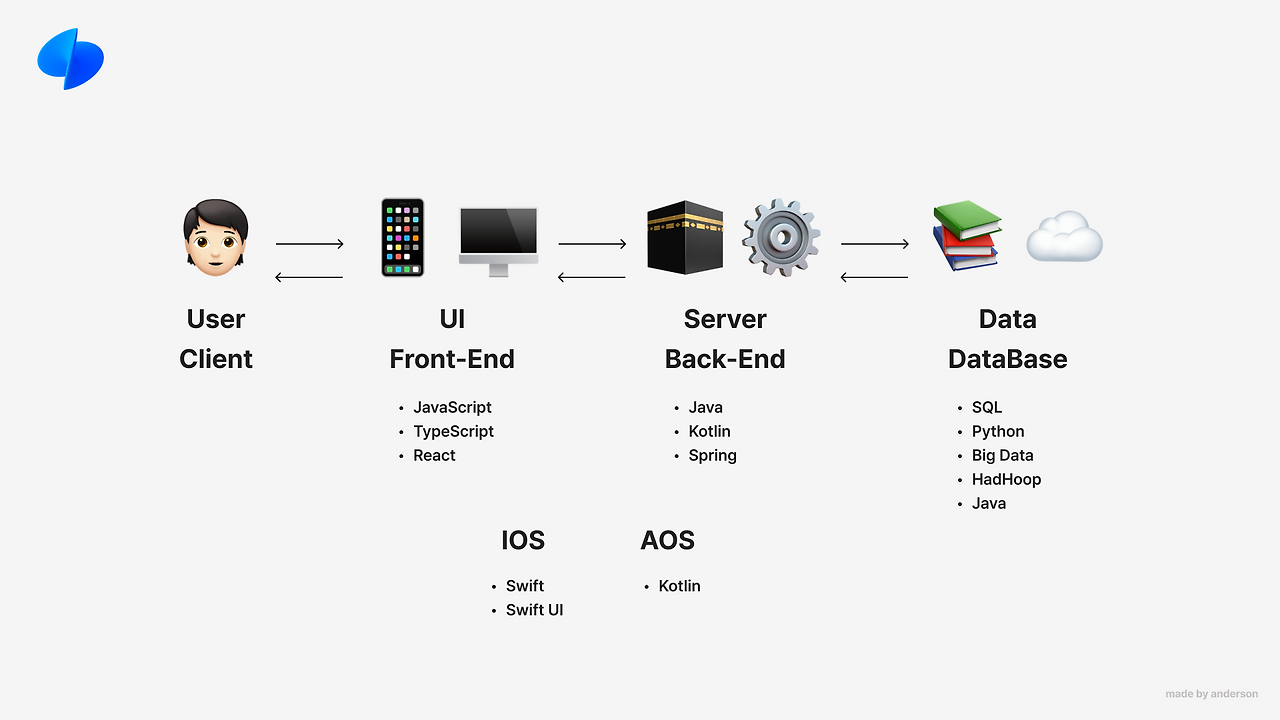 User
Client

UI
Front-End

- JavaScript
- TypeScript
- React

Server
Back-End

- Java
- Kotlin
- Spring

Data
DataBase

- SQL
- Python
- Big Data
- HadHoop
- Java

IOS

- Swift
- Swift UI

AOS

- Kotlin

made by anderson